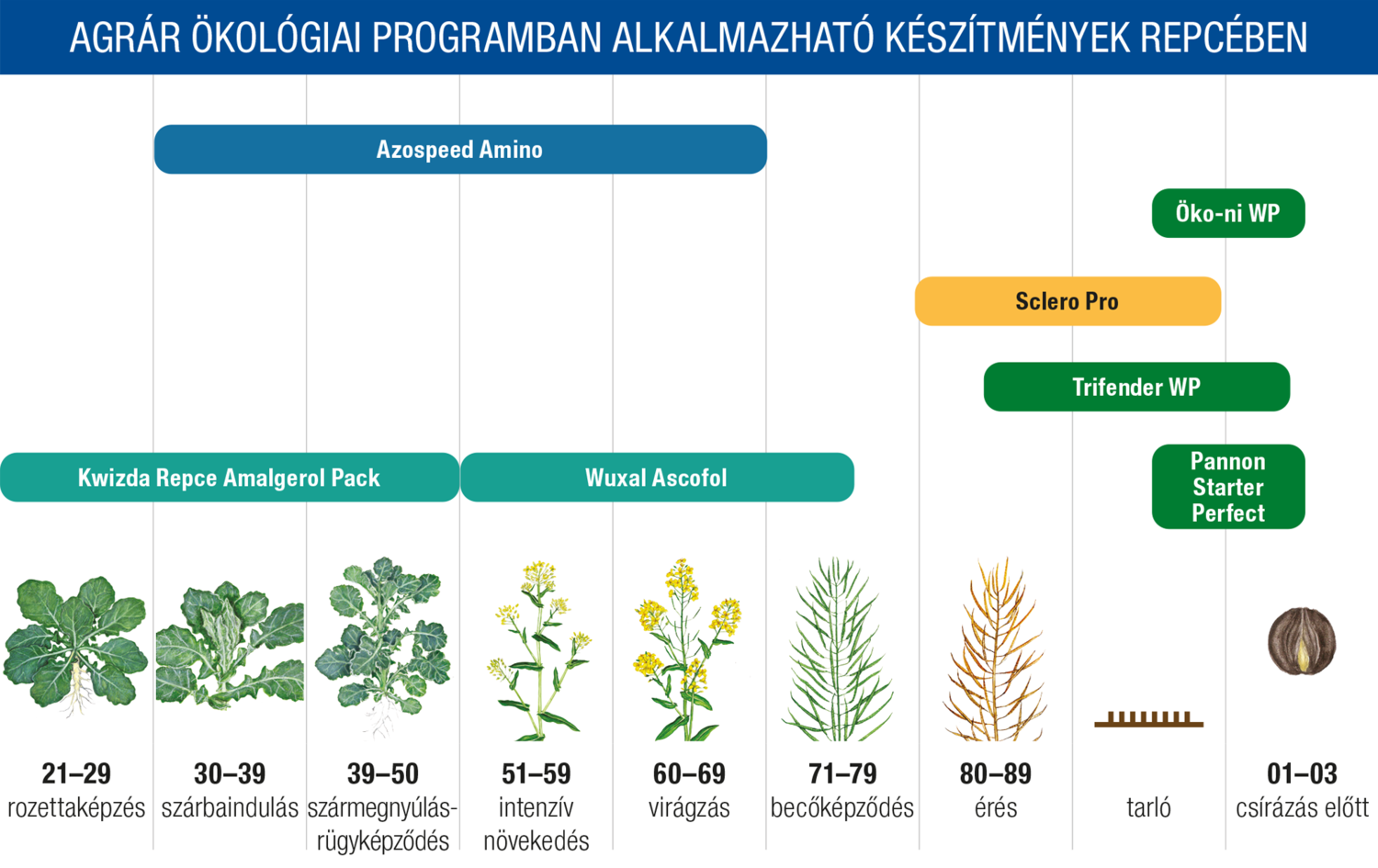 AGRÁR ÖKOLÓGIAI PROGRAMBAN ALKALMAZHATÓ KÉSZÍTMÉNYEK REPCÉBEN

Azospeed Amino

Öko-ni WP

Sclero Pro

Trifender WP

Kwizda Repce Amalgerol Pack

Wuxal Ascofol

Pannon Starter Perfect

21–29
rozettaképzés

30–39
szárbaindulás

39–50
szármegnyúlás-rügyképződés

51–59
intenzív növekedés

60–69
virágzás

71–79
becőképződés

80–89
érés

tarló

01–03
csírázás előtt